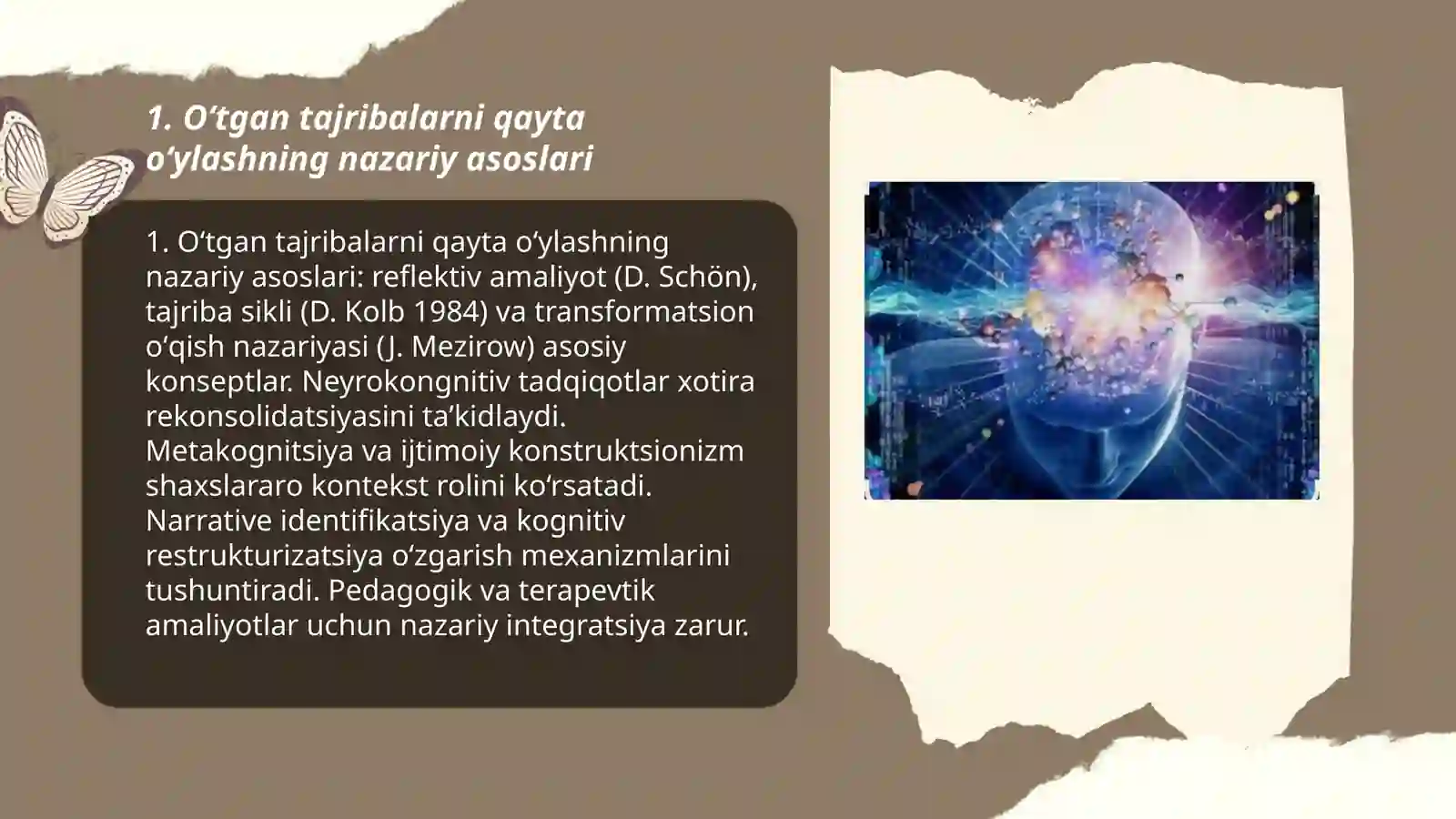 1. O‘tgan tajribalarni qayta o‘ylashning nazariy asoslari

1. O‘tgan tajribalarni qayta o‘ylashning nazariy asoslari: reflektiv amaliyot (D. Schön), tajriba sikli (D. Kolb 1984) va transformatsion o‘qish nazariyasi (J. Mezirow) asosiy konseptlar. Neyrokongnitiv tadqiqotlar xotira rekonsolidatsiyasini ta’kidlaydi. Metakognitsiya va ijtimoiy konstruktsionizm shaxslararo kontekst rolini ko‘rsatadi. Narrative identifikatsiya va kognitiv restrukturizatsiya o‘zgarish mexanizmlarini tushuntiradi. Pedagogik va terapevtik amaliyotlar uchun nazariy integratsiya zarur.